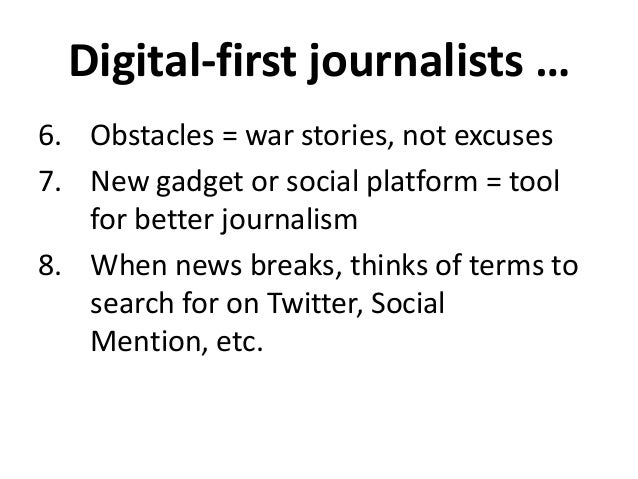 Digital-first journalists …

6. Obstacles = war stories, not excuses
7. New gadget or social platform = tool for better journalism
8. When news breaks, thinks of terms to search for on Twitter, Social Mention, etc.